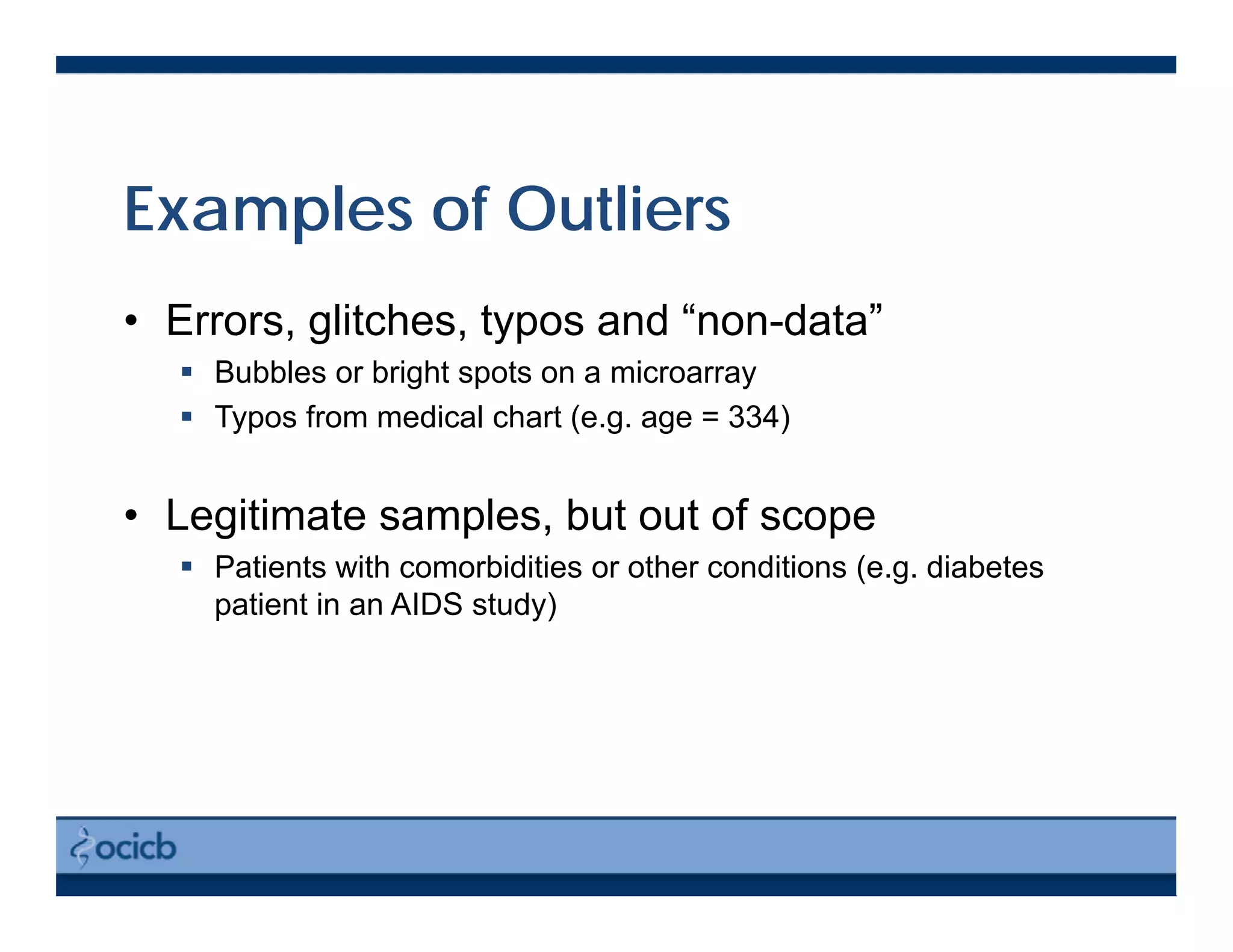 Examples of Outliers

• Errors, glitches, typos and “non-data”
▪ Bubbles or bright spots on a microarray
▪ Typos from medical chart (e.g. age = 334)

• Legitimate samples, but out of scope
▪ Patients with comorbidities or other conditions (e.g. diabetes patient in an AIDS study)

ocicb